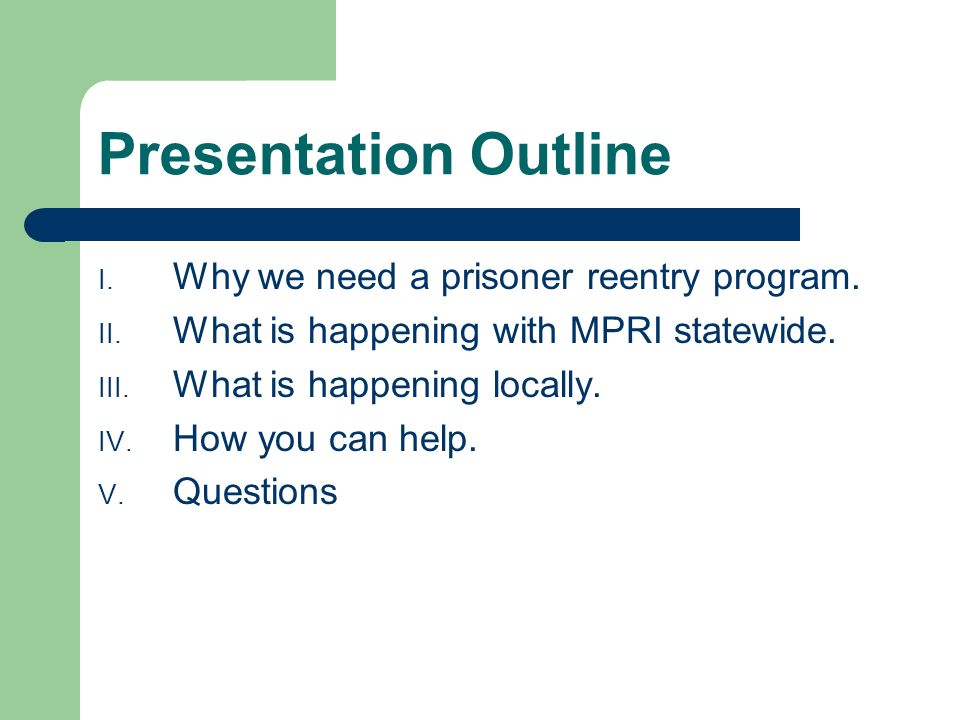 Presentation Outline

I. Why we need a prisoner reentry program.
II. What is happening with MPRI statewide.
III. What is happening locally.
IV. How you can help.
V. Questions